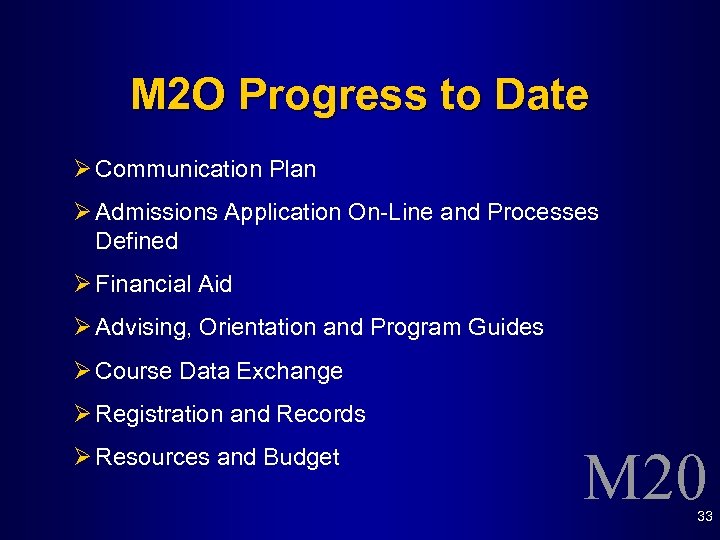 M2O Progress to Date

➢ Communication Plan

➢ Admissions Application On-Line and Processes Defined

➢ Financial Aid

➢ Advising, Orientation and Program Guides

➢ Course Data Exchange

➢ Registration and Records

➢ Resources and Budget

M20

33